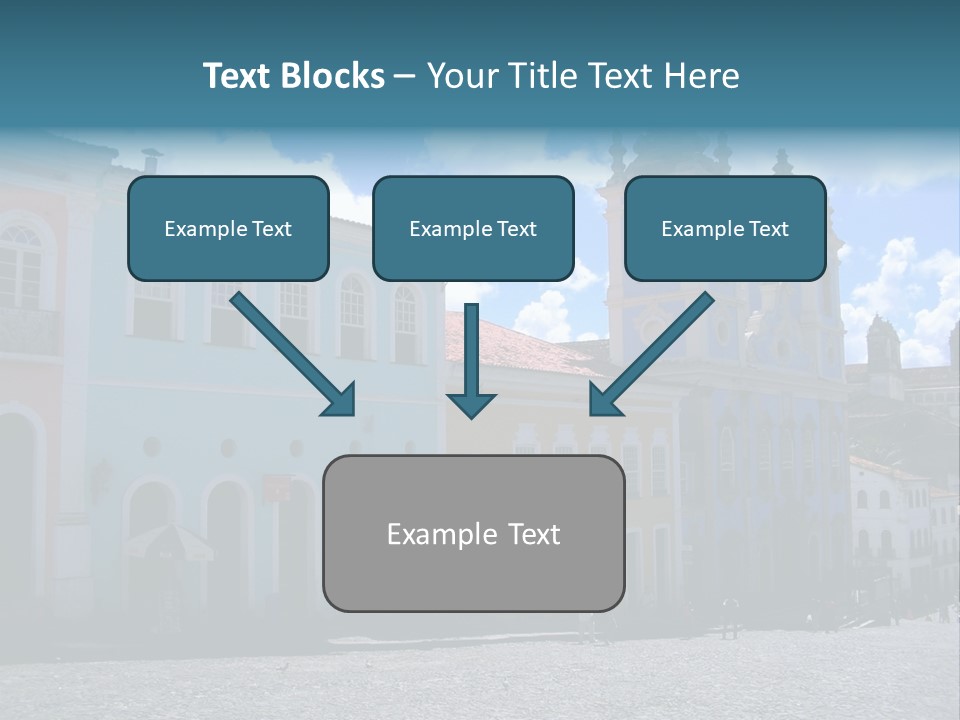 Text Blocks – Your Title Text Here

Example Text

Example Text

Example Text

Example Text